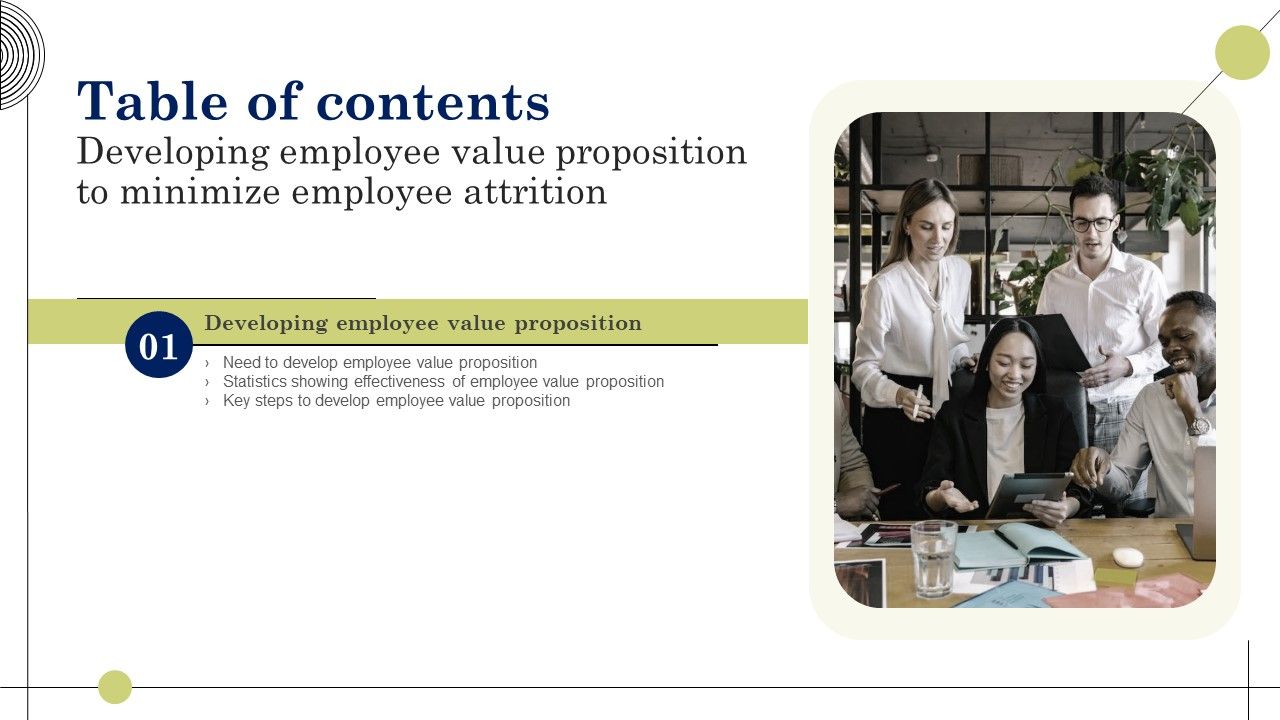 Table of contents
Developing employee value proposition to minimize employee attrition

01
Developing employee value proposition

› Need to develop employee value proposition
› Statistics showing effectiveness of employee value proposition
› Key steps to develop employee value proposition